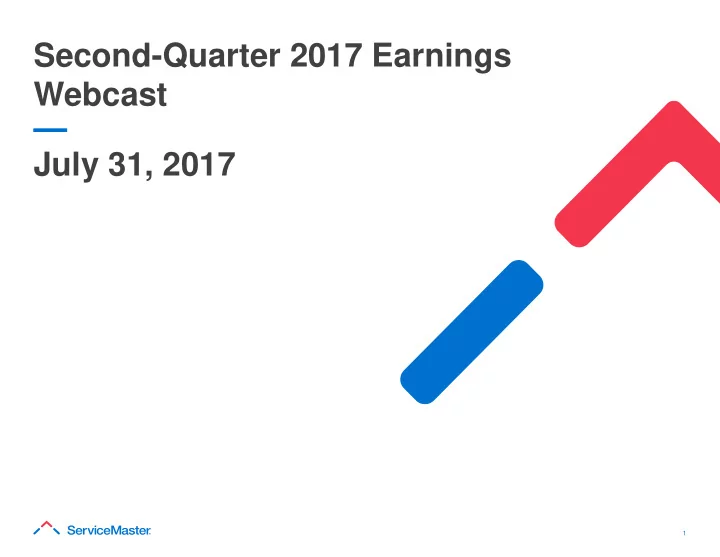 Second-Quarter 2017 Earnings Webcast

July 31, 2017

ServiceMaster

1